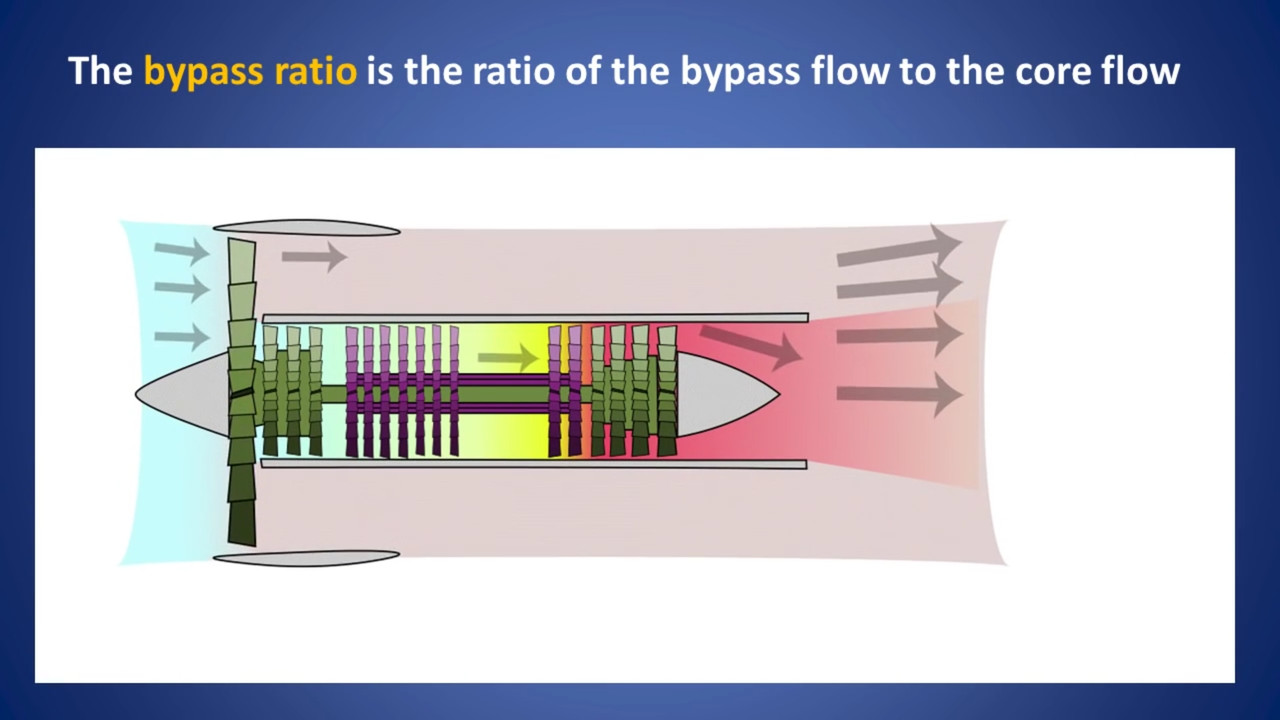 The bypass ratio is the ratio of the bypass flow to the core flow